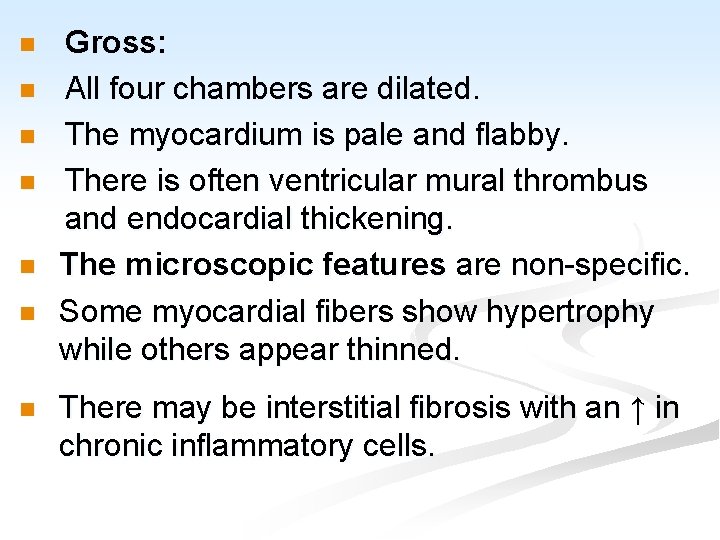 Gross:

All four chambers are dilated.

The myocardium is pale and flabby.

There is often ventricular mural thrombus and endocardial thickening.

The microscopic features are non-specific.

Some myocardial fibers show hypertrophy while others appear thinned.

There may be interstitial fibrosis with an ↑ in chronic inflammatory cells.